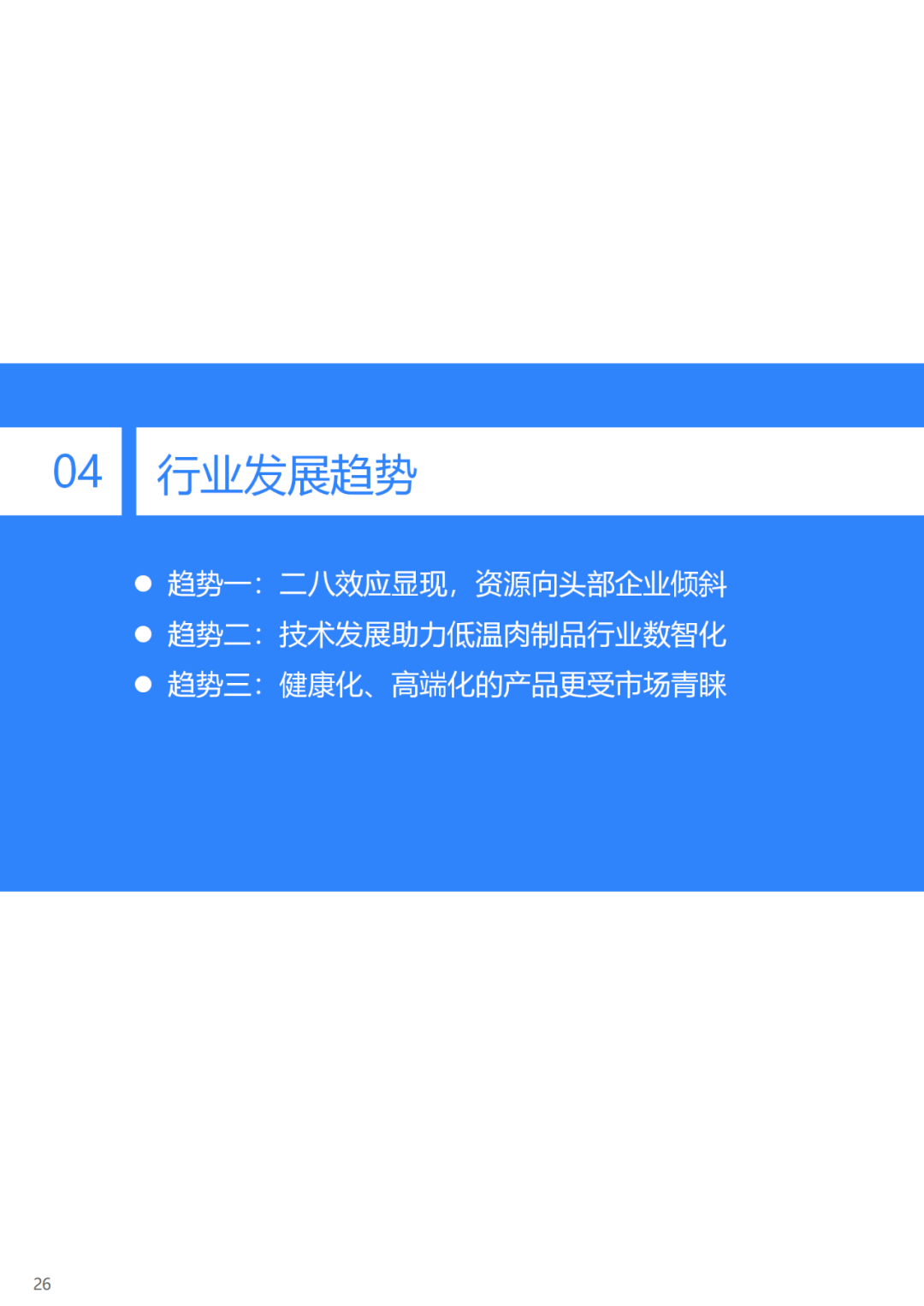 04 行业发展趋势

● 趋势一：二八效应显现，资源向头部企业倾斜
● 趋势二：技术发展助力低温肉制品行业数智化
● 趋势三：健康化、高端化的产品更受市场青睐

26